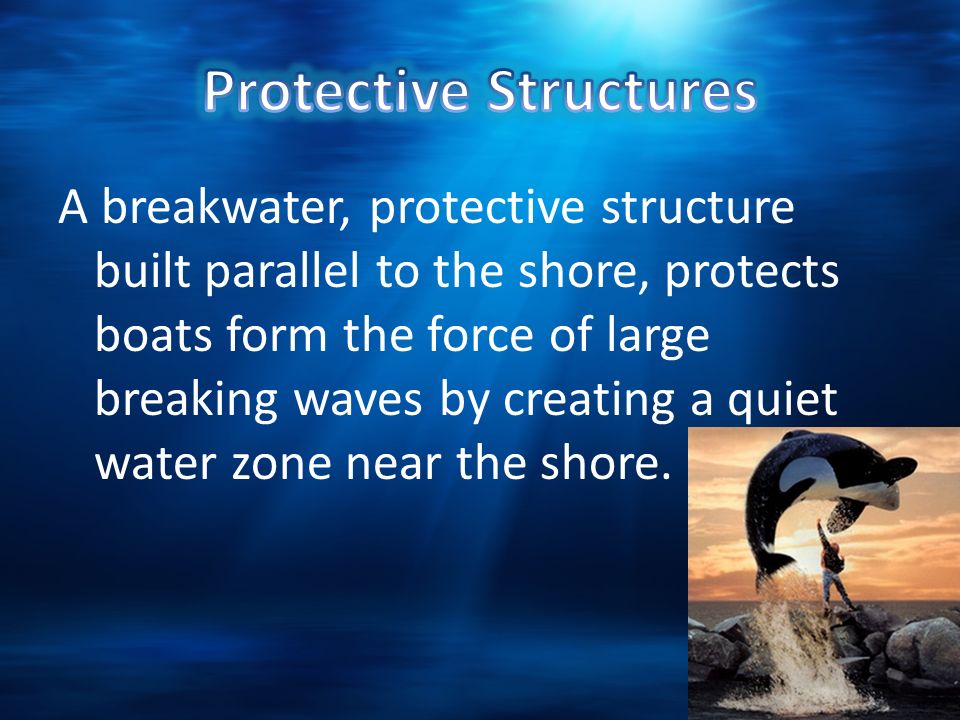 Protective Structures

A breakwater, protective structure built parallel to the shore, protects boats form the force of large breaking waves by creating a quiet water zone near the shore.